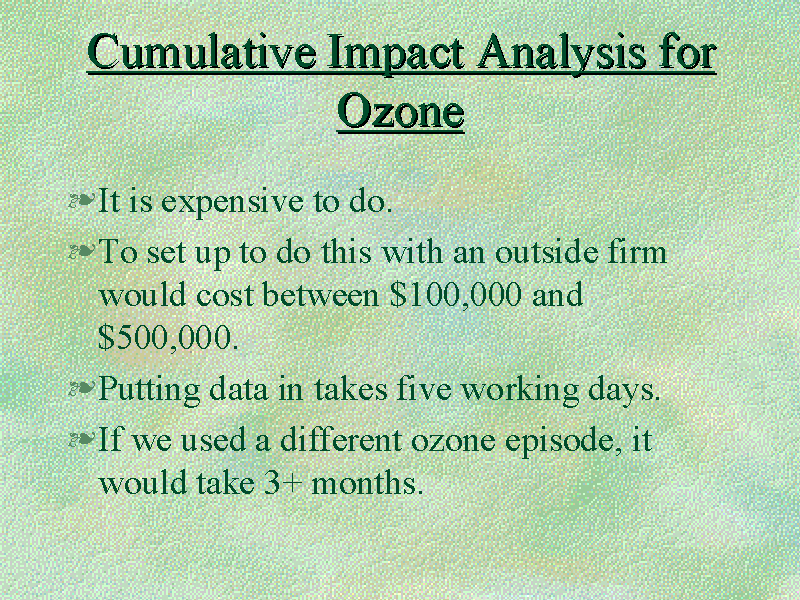 Cumulative Impact Analysis for Ozone

It is expensive to do.

To set up to do this with an outside firm would cost between \$100,000 and \$500,000.

Putting data in takes five working days.

If we used a different ozone episode, it would take 3+ months.